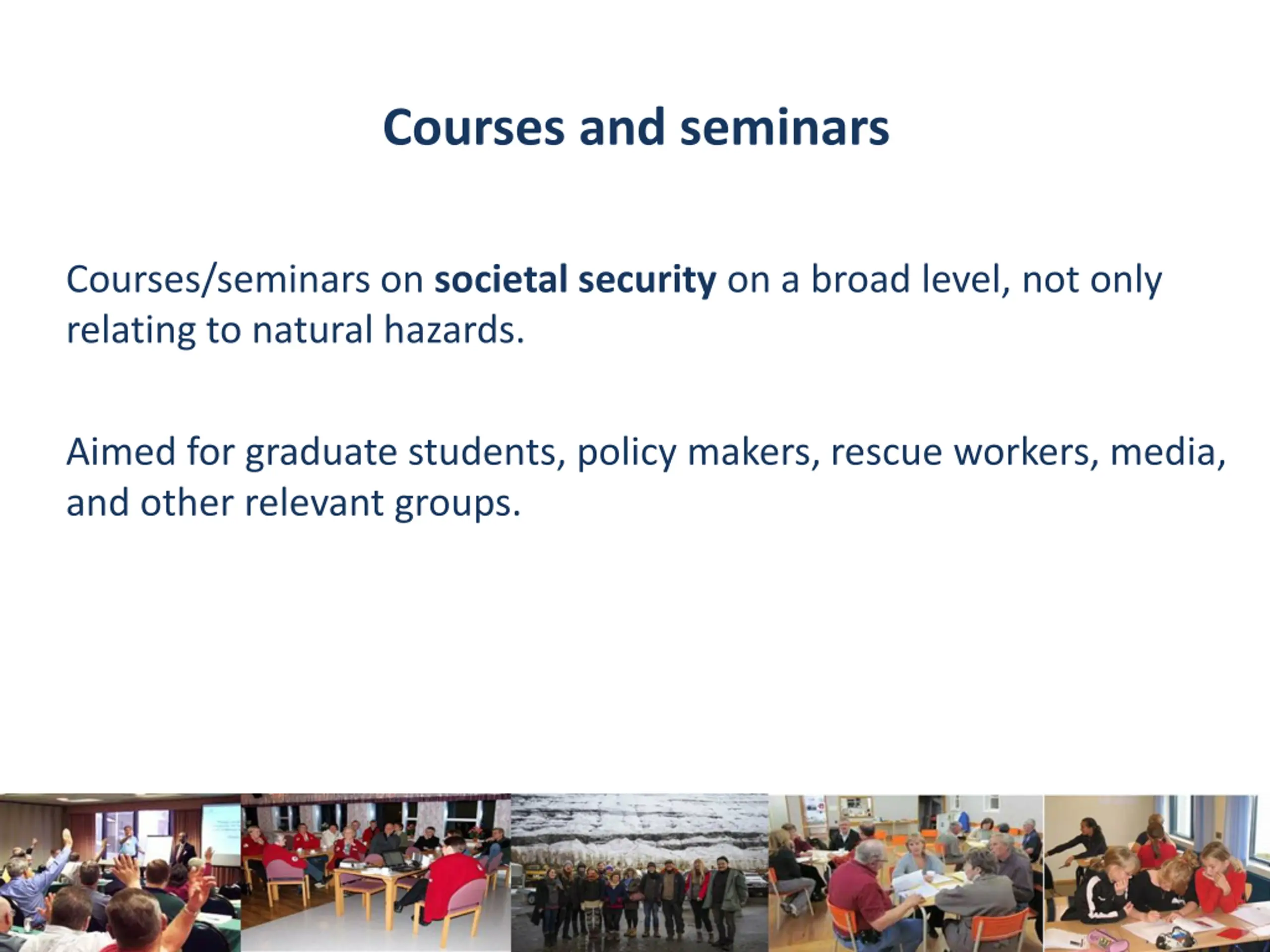 Courses and seminars

Courses/seminars on societal security on a broad level, not only relating to natural hazards.

Aimed for graduate students, policy makers, rescue workers, media, and other relevant groups.